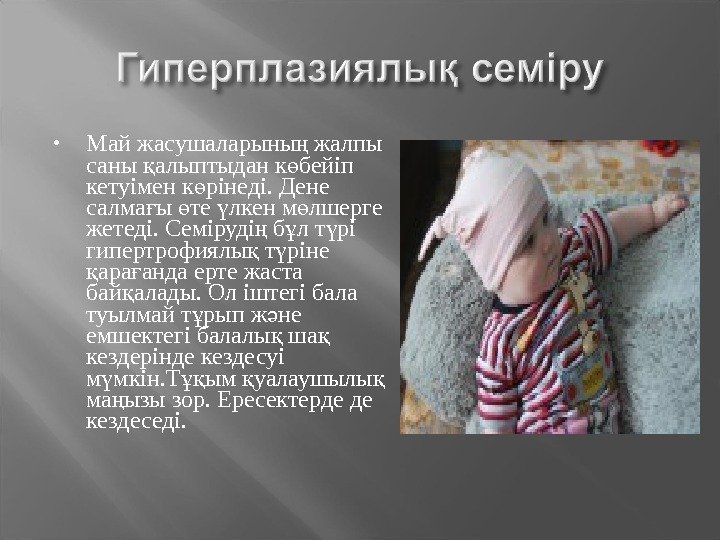 Гиперплазиялық семіру

• Май жасушаларының жалпы саны қалыптыдан көбейіп кетуімен көрінеді. Дене салмағы өте үлкен мөлшерге жетеді. Семірудің бұл түрі гипертрофиялық түріне қарағанда ерте жаста байқалады. Ол іштегі бала туылмай тұрып және емшектегі балалық шақ кездерінде кездесуі мүмкін.Тұқым қуалаушылық маңызы зор. Ересектерде де кездеседі.